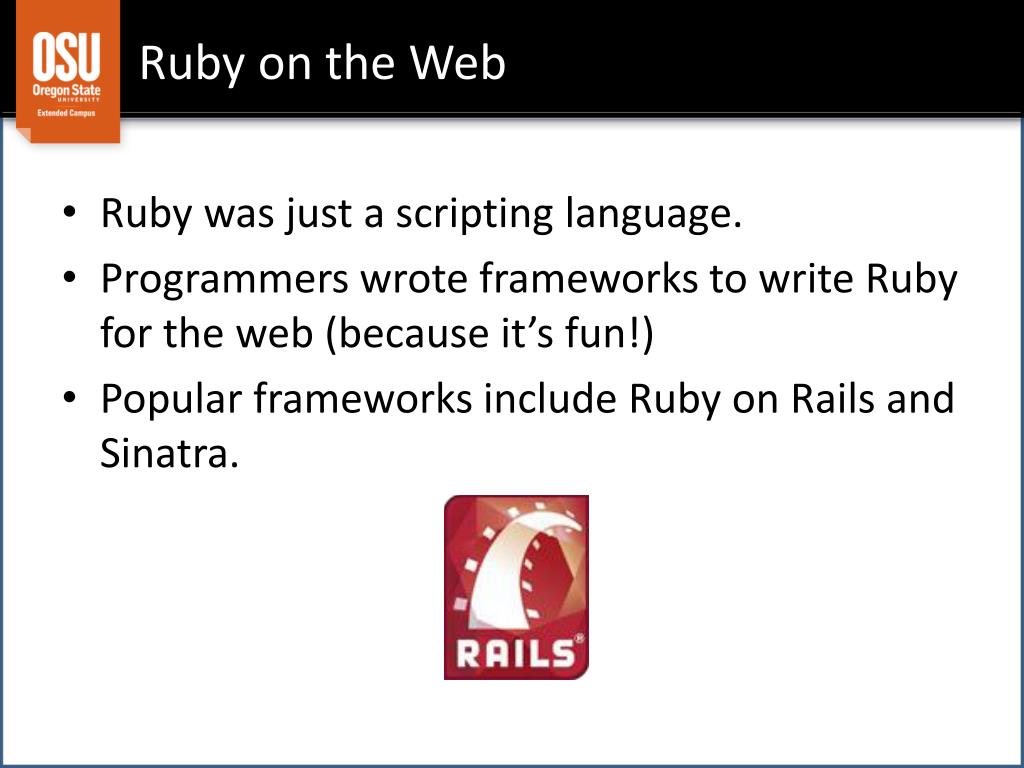 OSU
Oregon State
UNIVERSITY
Extended Campus

Ruby on the Web

• Ruby was just a scripting language.
• Programmers wrote frameworks to write Ruby for the web (because it's fun!)
• Popular frameworks include Ruby on Rails and Sinatra.

RAILS®